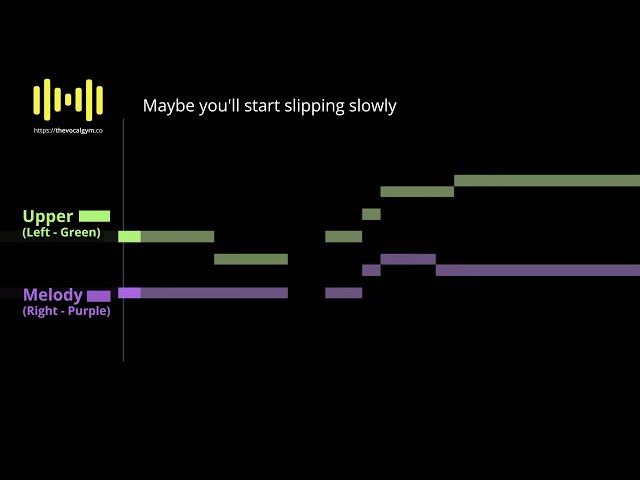 https://thevocalgym.co

Maybe you'll start slipping slowly

Upper
(Left - Green)

Melody
(Right - Purple)